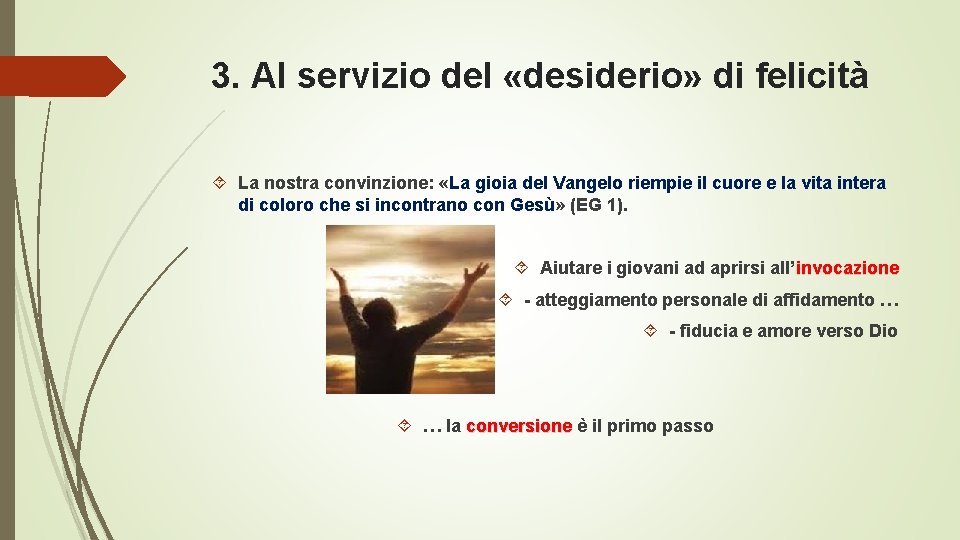 3. Al servizio del «desiderio» di felicità

La nostra convinzione: «La gioia del Vangelo riempie il cuore e la vita intera di coloro che si incontrano con Gesù» (EG 1).

Aiutare i giovani ad aprirsi all'invocazione

- atteggiamento personale di affidamento …

- fiducia e amore verso Dio

… la conversione è il primo passo